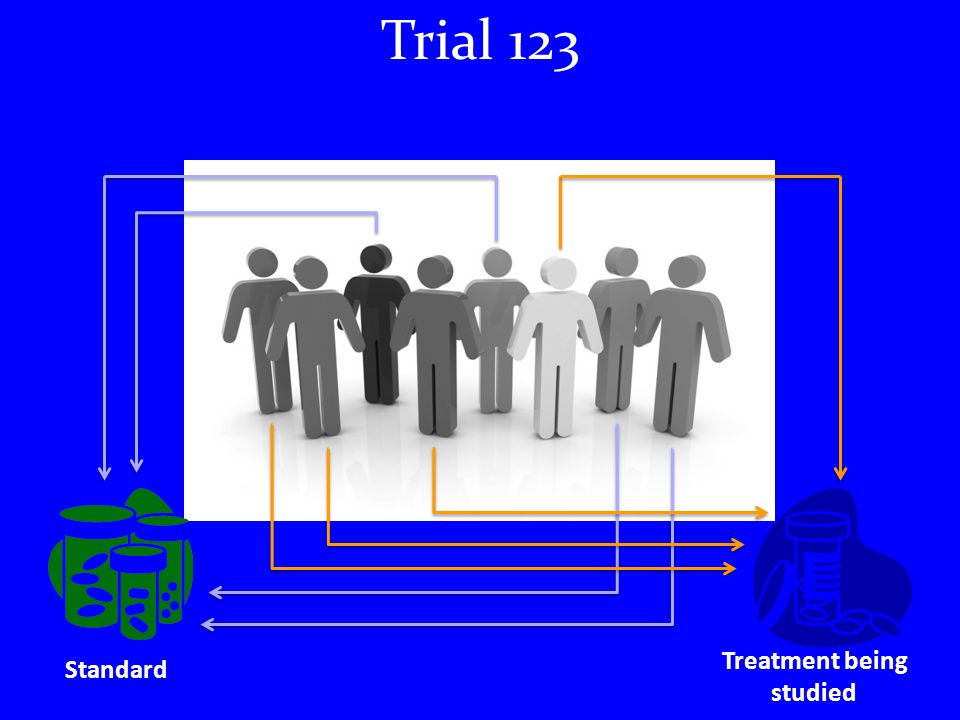 Trial 123

Standard

Treatment being studied